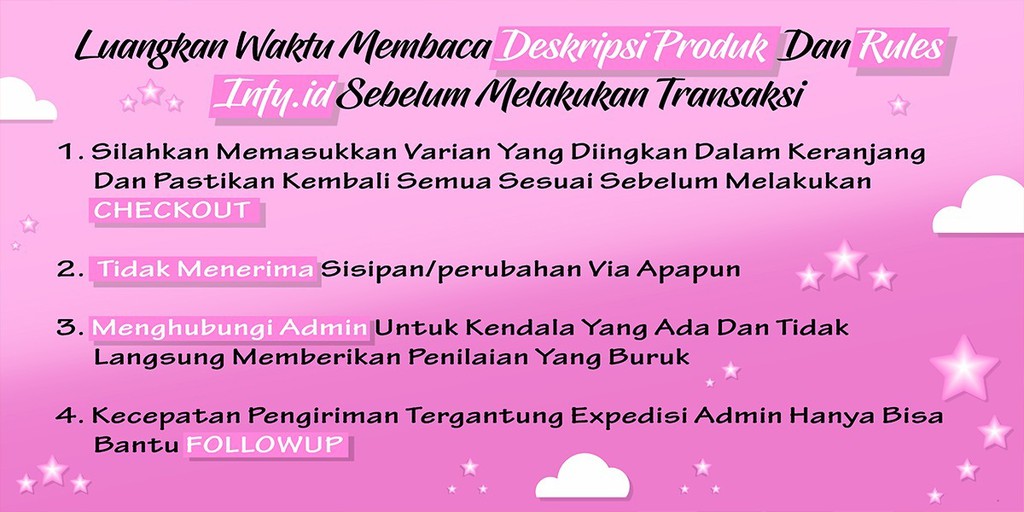 Luangkan Waktu Membaca Deskripsi Produk Dan Rules Infy.id Sebelum Melakukan Transaksi

1. Silahkan Memasukkan Varian Yang Diingkan Dalam Keranjang Dan Pastikan Kembali Semua Sesuai Sebelum Melakukan CHECKOUT

2. Tidak Menerima Sisipan/perubahan Via Apapun

3. Menghubungi Admin Untuk Kendala Yang Ada Dan Tidak Langsung Memberikan Penilaian Yang Buruk

4. Kecepatan Pengiriman Tergantung Expedisi Admin Hanya Bisa Bantu FOLLOWUP